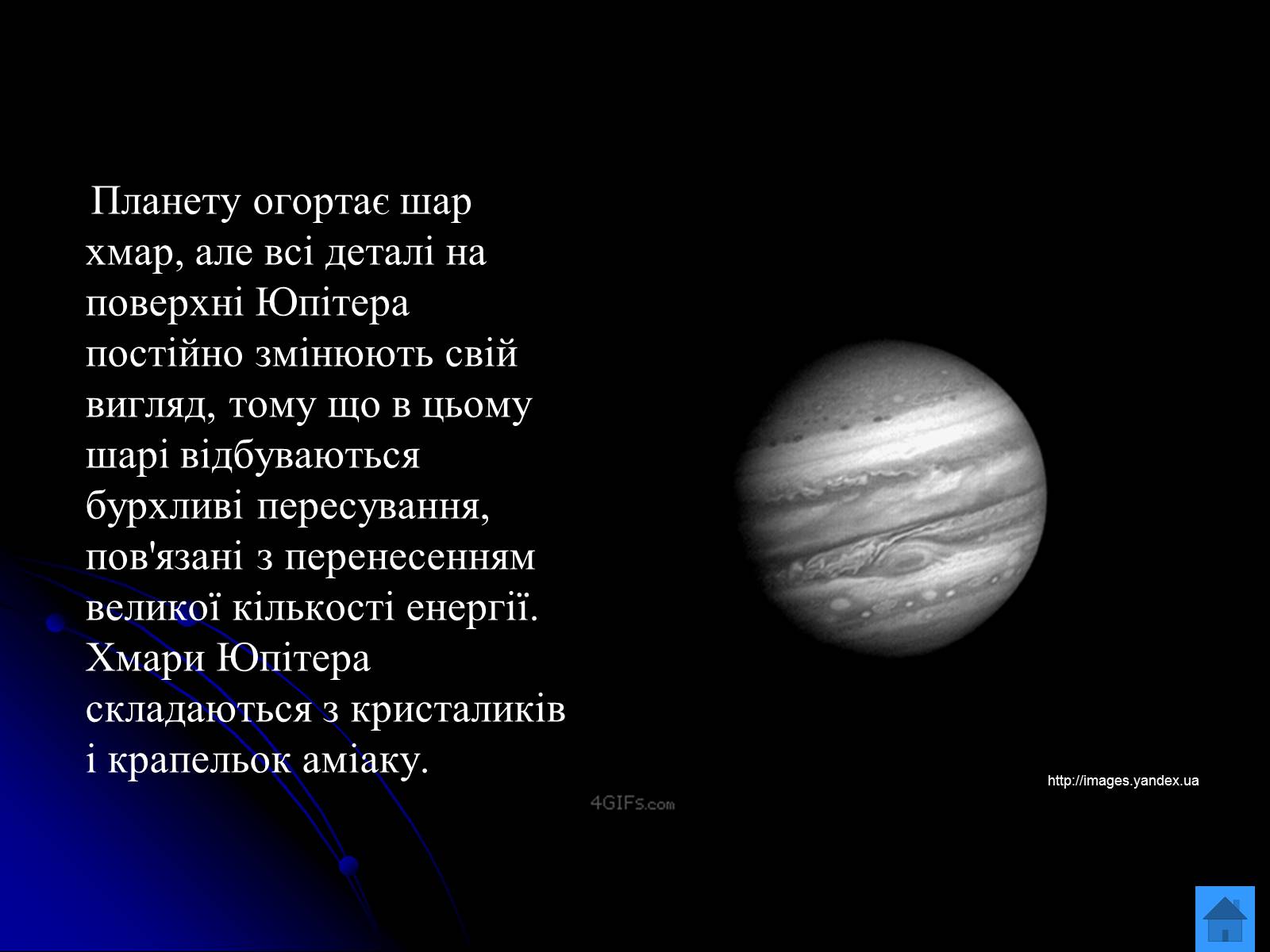 Планету огортає шар хмар, але всі деталі на поверхні Юпітера постійно змінюють свій вигляд, тому що в цьому шарі відбуваються бурхливі пересування, пов'язані з перенесенням великої кількості енергії. Хмари Юпітера складаються з кристаликів і крапельок аміаку.

4GIFs.com

http://images.yandex.ua